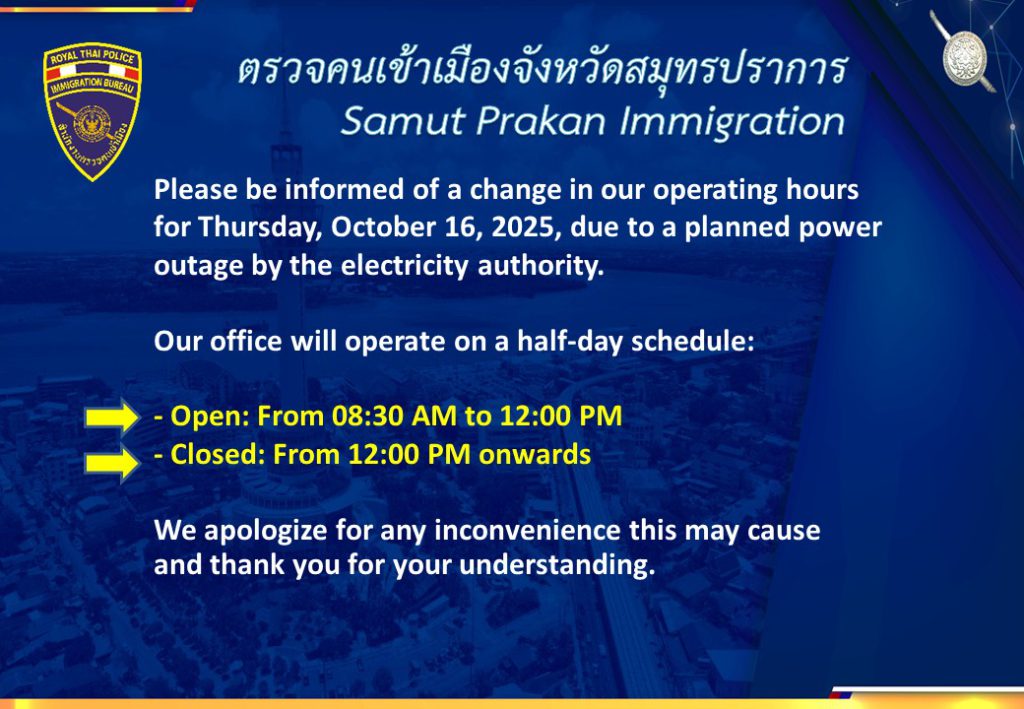 ROYAL THAI POLICE
IMMIGRATION BUREAU
สำนักงานตรวจคนเข้าเมือง

ตรวจคนเข้าเมืองจังหวัดสมุทรปราการ
Samut Prakan Immigration

Please be informed of a change in our operating hours for Thursday, October 16, 2025, due to a planned power outage by the electricity authority.

Our office will operate on a half-day schedule:

- Open: From 08:30 AM to 12:00 PM
- Closed: From 12:00 PM onwards

We apologize for any inconvenience this may cause and thank you for your understanding.